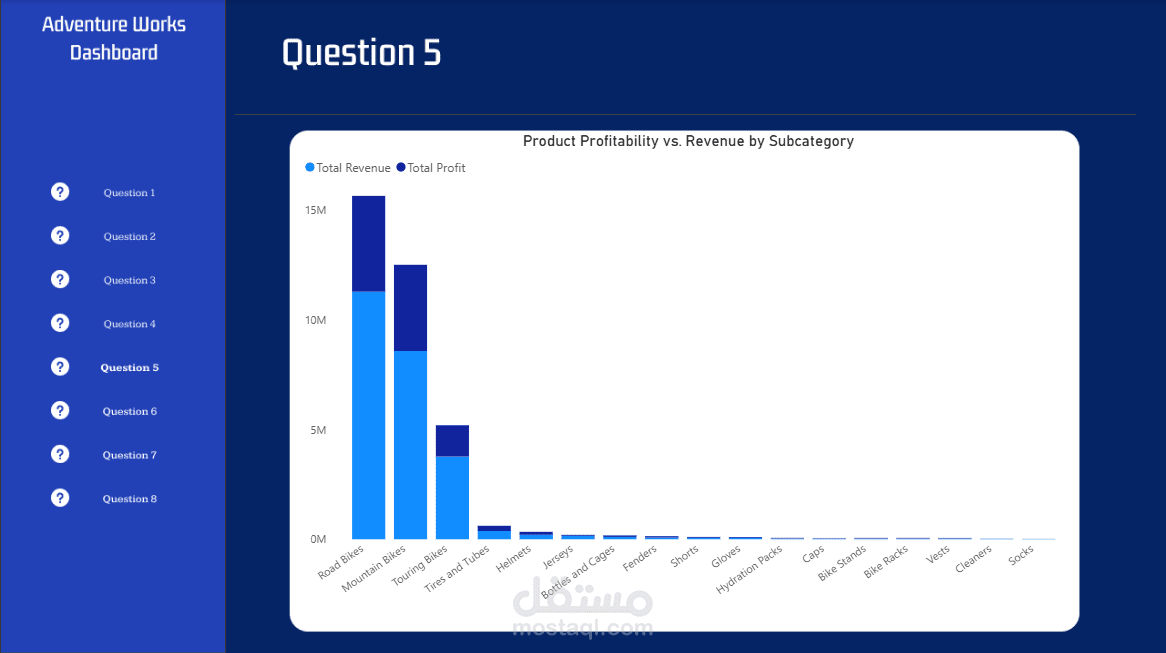 Adventure Works Dashboard

Question 1
Question 2
Question 3
Question 4
Question 5
Question 6
Question 7
Question 8

Question 5

Product Profitability vs. Revenue by Subcategory

Total Revenue Total Profit

15M
10M
5M
0M

Road Bikes
Mountain Bikes
Touring Bikes
Tires and Tubes
Helmets
Jerseys
Bottles and Cages
Fenders
Shorts
Gloves
Hydration Packs
Caps
Bike Stands
Bike Racks
Vests
Cleaners
Socks

مستقل
mostaql.com